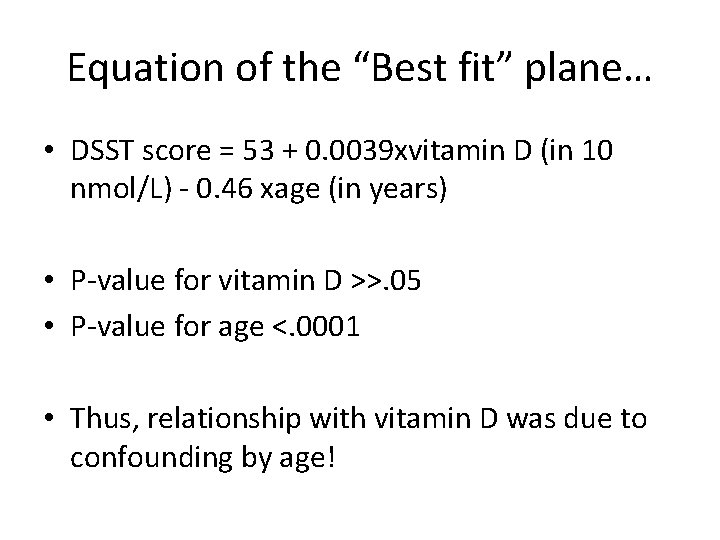 Equation of the “Best fit” plane…

• DSST score = 53 + 0.0039xvitamin D (in 10 nmol/L) - 0.46 xage (in years)

• P-value for vitamin D >>.05
• P-value for age <.0001

• Thus, relationship with vitamin D was due to confounding by age!